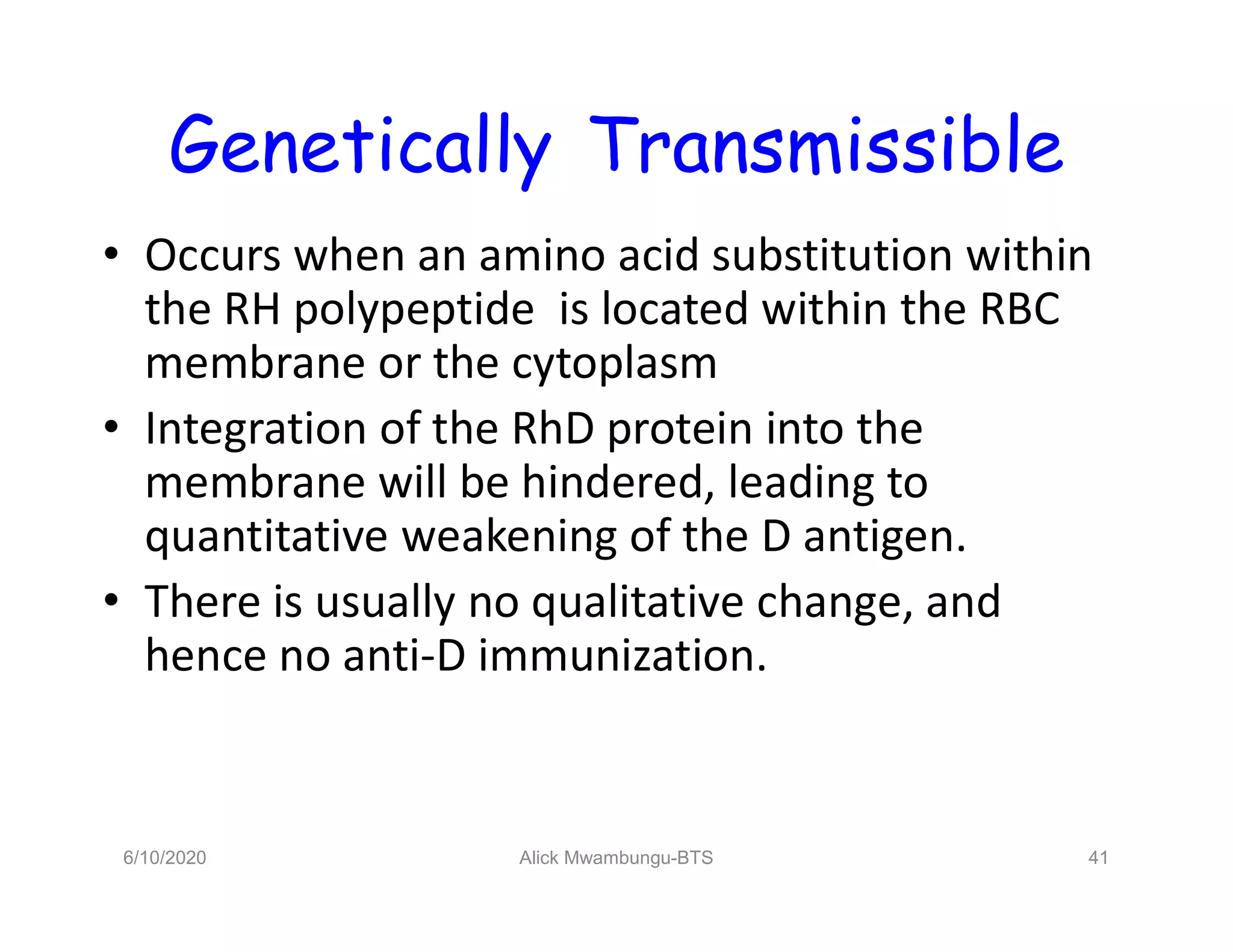 Genetically Transmissible

• Occurs when an amino acid substitution within the RH polypeptide is located within the RBC membrane or the cytoplasm

• Integration of the RhD protein into the membrane will be hindered, leading to quantitative weakening of the D antigen.

• There is usually no qualitative change, and hence no anti-D immunization.

6/10/2020

Alick Mwambungu-BTS

41